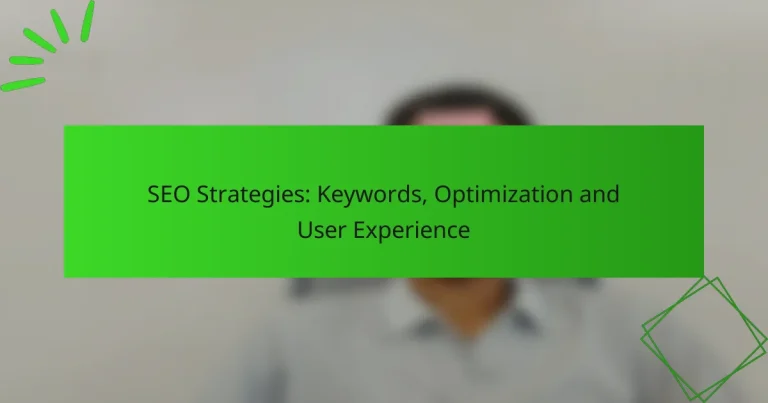 SEO Strategies: Keywords, Optimization and User Experience